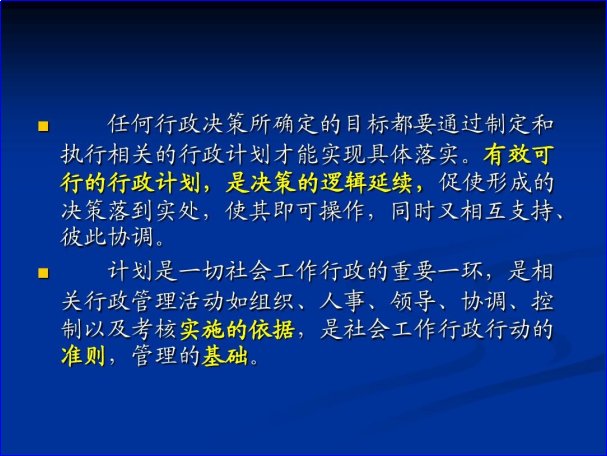 ■ 任何行政决策所确定的目标都要通过制定和执行相关的行政计划才能实现具体落实。有效可行的行政计划，是决策的逻辑延续，促使形成的决策落到实处，使其即可操作，同时又相互支持、彼此协调。

■ 计划是一切社会工作行政的重要一环，是相关行政管理活动如组织、人事、领导、协调、控制以及考核实施的依据，是社会工作行政行动的准则，管理的基础。